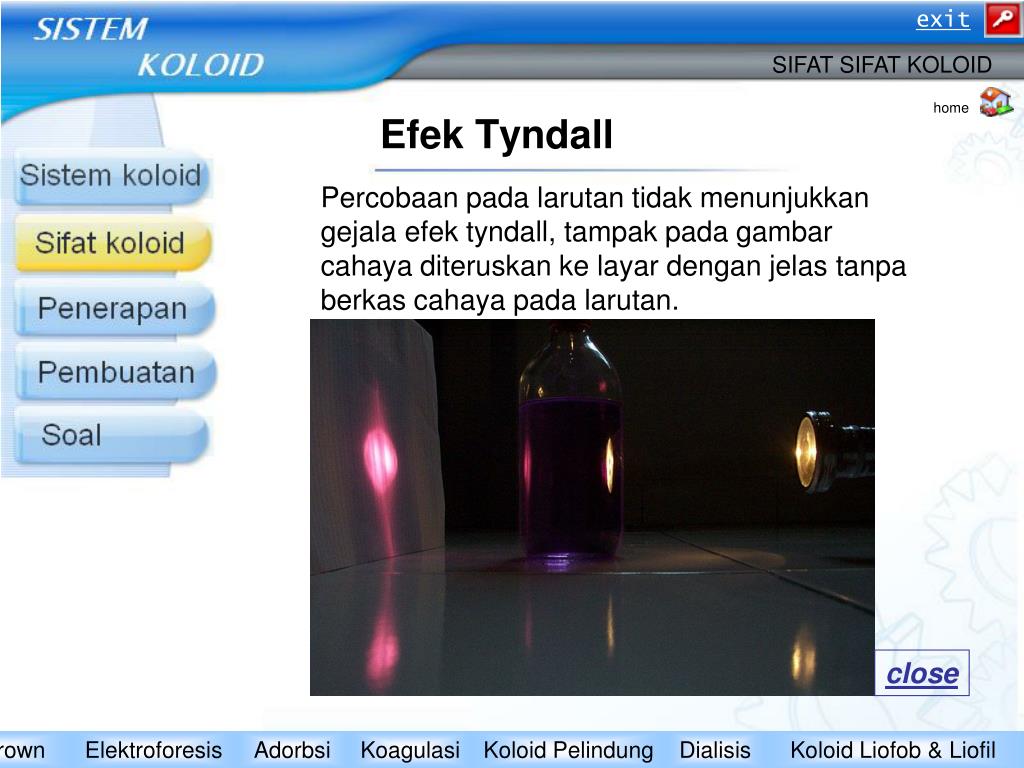 SISTEM KOLOID

exit

SIFAT SIFAT KOLOID

home

Sistem koloid

Sifat koloid

Penerapan

Pembuatan

Soal

Efek Tyndall

Percobaan pada larutan tidak menunjukkan gejala efek tyndall, tampak pada gambar cahaya diteruskan ke layar dengan jelas tanpa berkas cahaya pada larutan.

close

rown Elektroforesis Adorbsi Koagulasi Koloid Pelindung Dialisis Koloid Liofob & Liofil